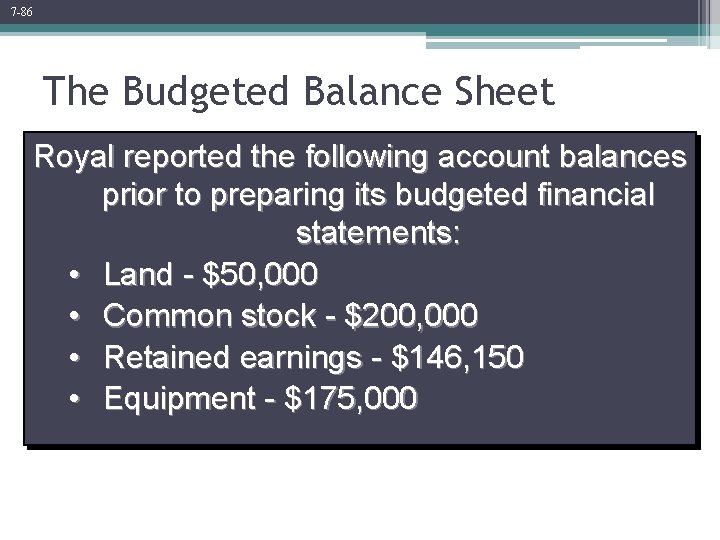 7-86

The Budgeted Balance Sheet

Royal reported the following account balances prior to preparing its budgeted financial statements:

• Land - \$50,000
• Common stock - \$200,000
• Retained earnings - \$146,150
• Equipment - \$175,000